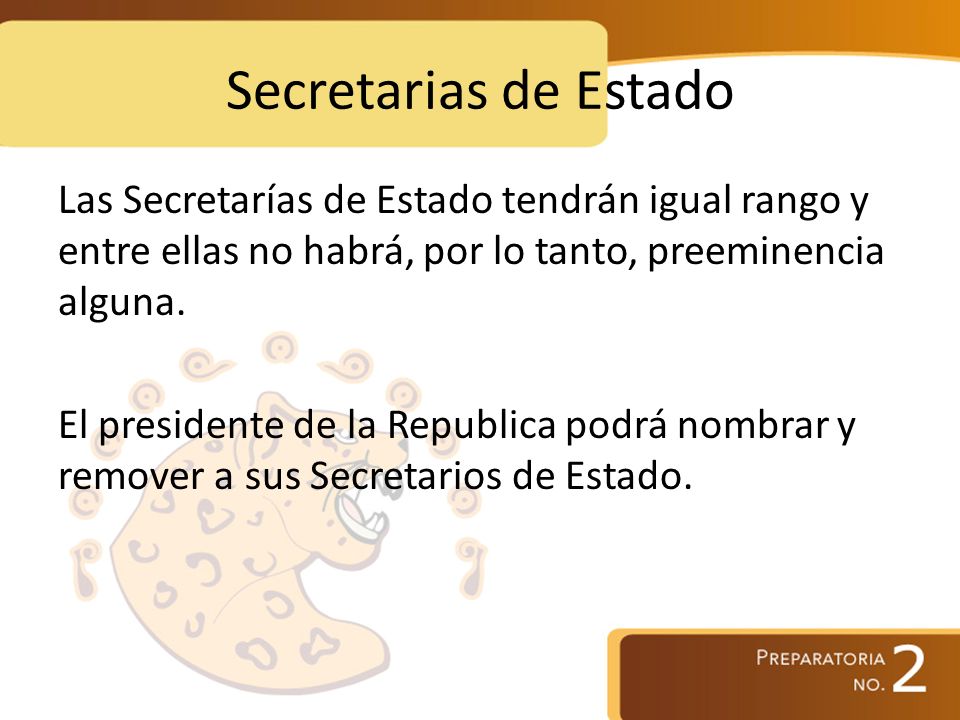 Secretarias de Estado

Las Secretarías de Estado tendrán igual rango y entre ellas no habrá, por lo tanto, preeminencia alguna.

El presidente de la Republica podrá nombrar y remover a sus Secretarios de Estado.

PREPARATORIA NO. 2